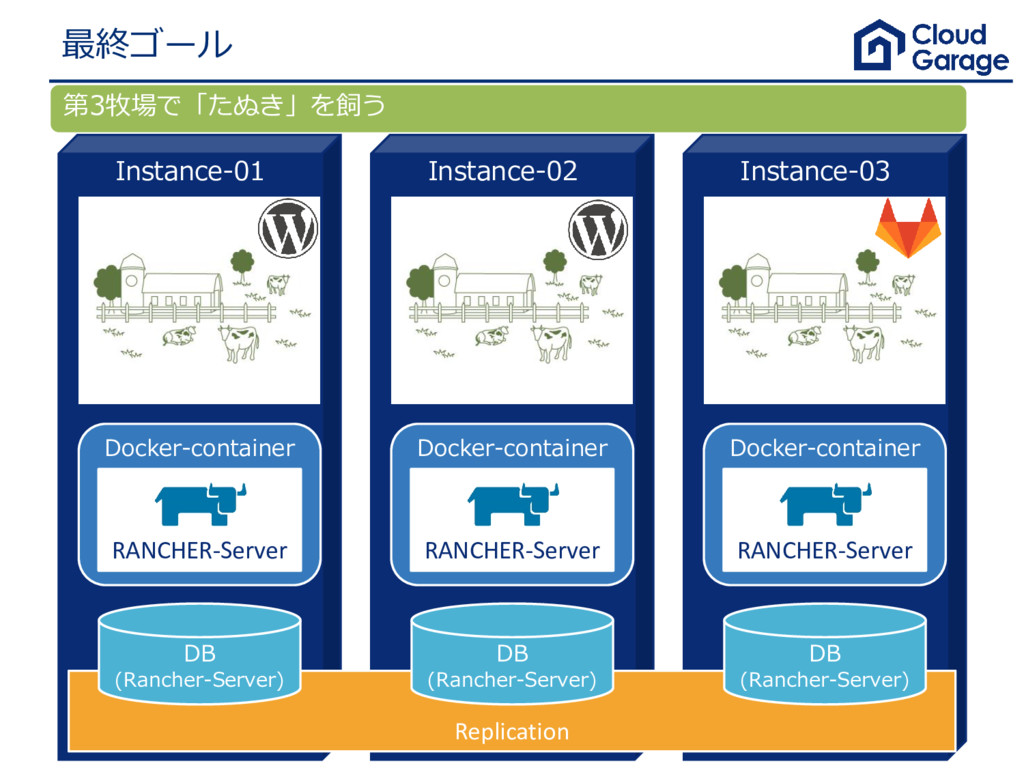 最終ゴール

Cloud Garage

第3牧場で「たぬき」を飼う

Instance-01

Docker-container

RANCHER-Server

DB
(Rancher-Server)

Instance-02

Docker-container

RANCHER-Server

DB
(Rancher-Server)

Instance-03

Docker-container

RANCHER-Server

DB
(Rancher-Server)

Replication